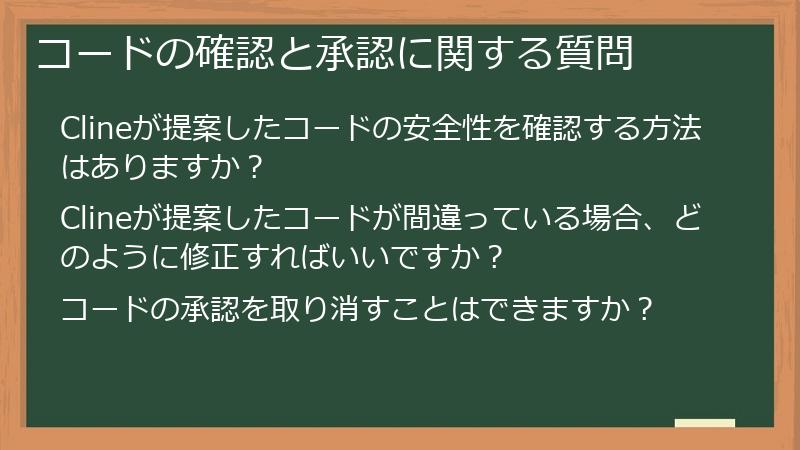 コードの確認と承認に関する質問

Clineが提案したコードの安全性を確認する方法はありますか？

Clineが提案したコードが間違っている場合、どのように修正すればいいですか？

コードの承認を取り消すことはできますか？